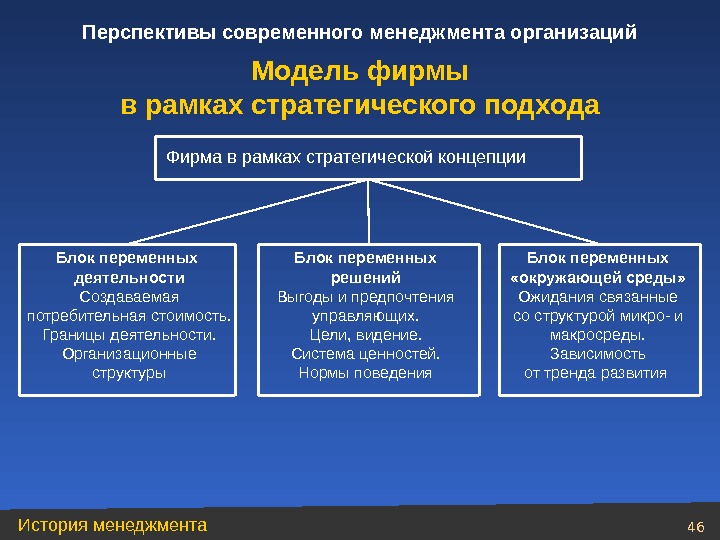 Перспективы современного менеджмента организаций

Модель фирмы в рамках стратегического подхода

Фирма в рамках стратегической концепции

Блок переменных деятельности
Создаваемая потребительная стоимость. Границы деятельности. Организационные структуры

Блок переменных решений
Выгоды и предпочтения управляющих. Цели, видение. Система ценностей. Нормы поведения

Блок переменных «окружающей среды»
Ожидания связанные со структурой микро- и макросреды. Зависимость от тренда развития

История менеджмента

46